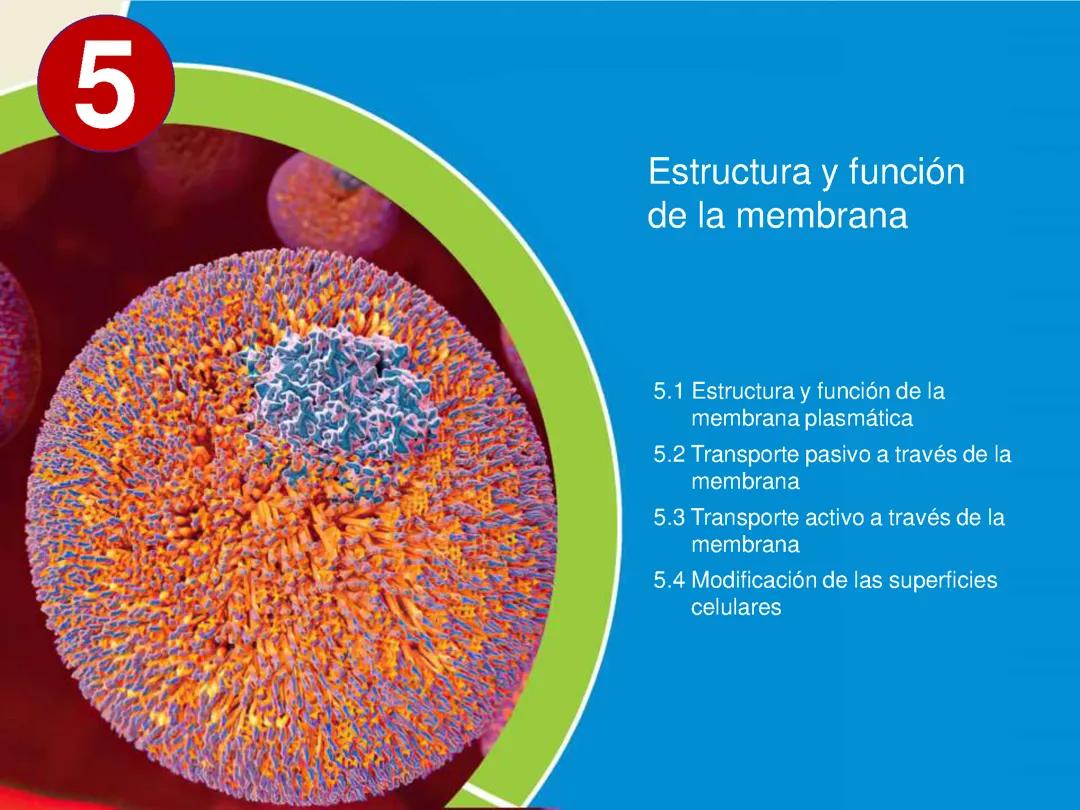 5

Estructura y función de la membrana

5.1 Estructura y función de la membrana plasmática

5.2 Transporte pasivo a través de la membrana

5.3 Transporte activo a través de la membrana

5.4 Modificación de las superficies celulares